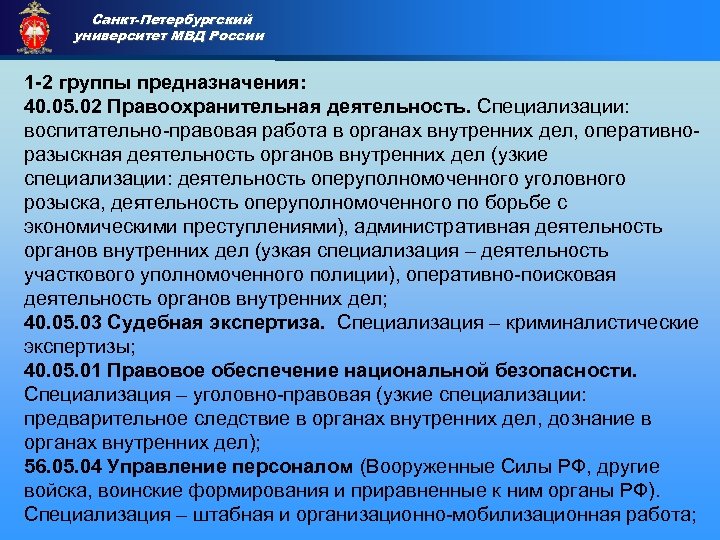 Санкт-Петербургский университет МВД России

1-2 группы предназначения:
40.05.02 Правоохранительная деятельность. Специализации: воспитательно-правовая работа в органах внутренних дел, оперативно-разыскная деятельность органов внутренних дел (узкие специализации: деятельность оперуполномоченного уголовного розыска, деятельность оперуполномоченного по борьбе с экономическими преступлениями), административная деятельность органов внутренних дел (узкая специализация – деятельность участкового уполномоченного полиции), оперативно-поисковая деятельность органов внутренних дел;
40.05.03 Судебная экспертиза. Специализация – криминалистические экспертизы;
40.05.01 Правовое обеспечение национальной безопасности. Специализация – уголовно-правовая (узкие специализации: предварительное следствие в органах внутренних дел, дознание в органах внутренних дел);
56.05.04 Управление персоналом (Вооруженные Силы РФ, другие войска, воинские формирования и приравненные к ним органы РФ). Специализация – штабная и организационно-мобилизационная работа;